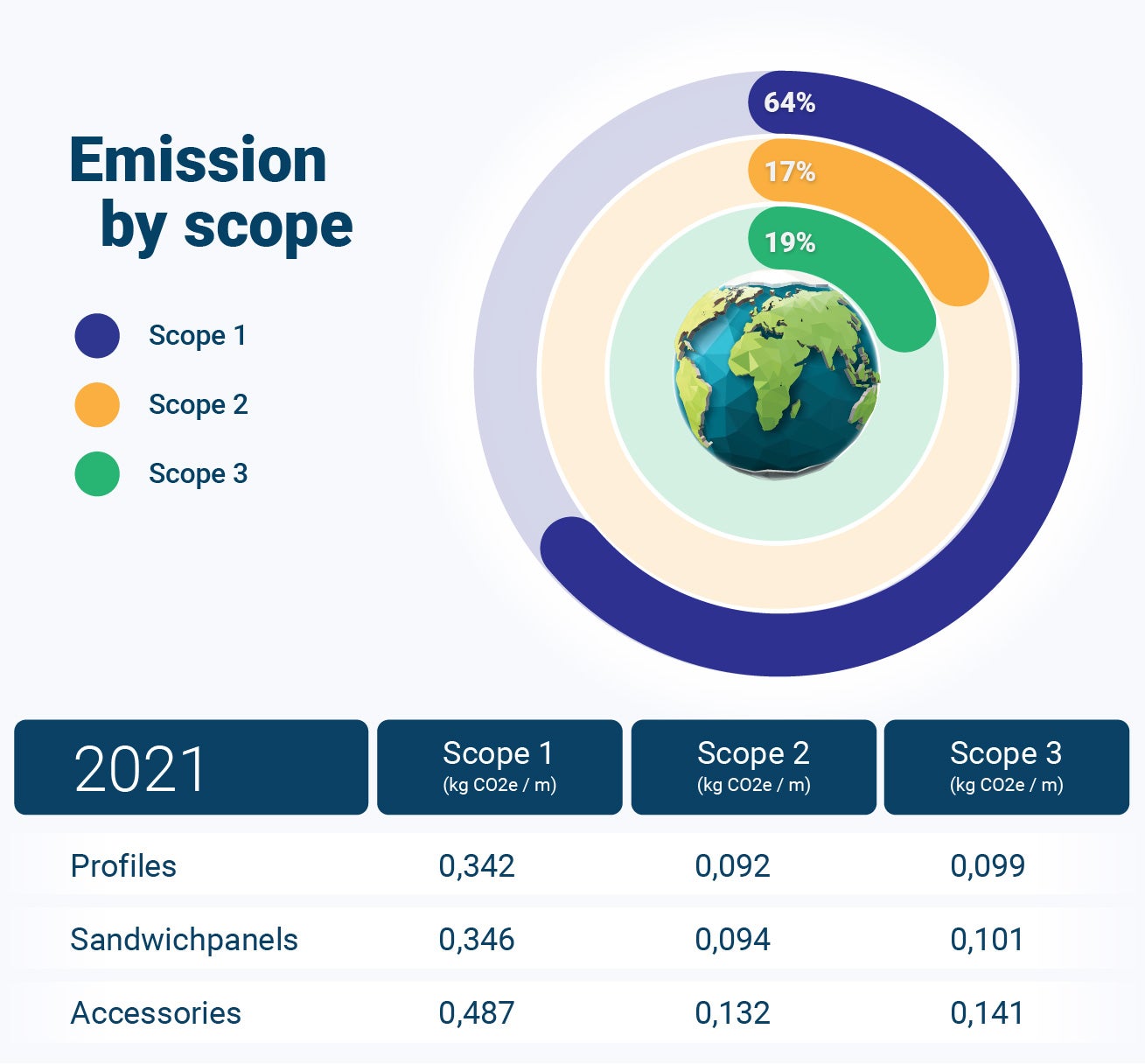 Emission by scope

Scope 1

Scope 2

Scope 3

64%

17%

19%

| 2021 | Scope 1 (kg CO2e / m) | Scope 2 (kg CO2e / m) | Scope 3 (kg CO2e / m) |
|---|---|---|---|
| Profiles | 0,342 | 0,092 | 0,099 |
| Sandwichpanels | 0,346 | 0,094 | 0,101 |
| Accessories | 0,487 | 0,132 | 0,141 |